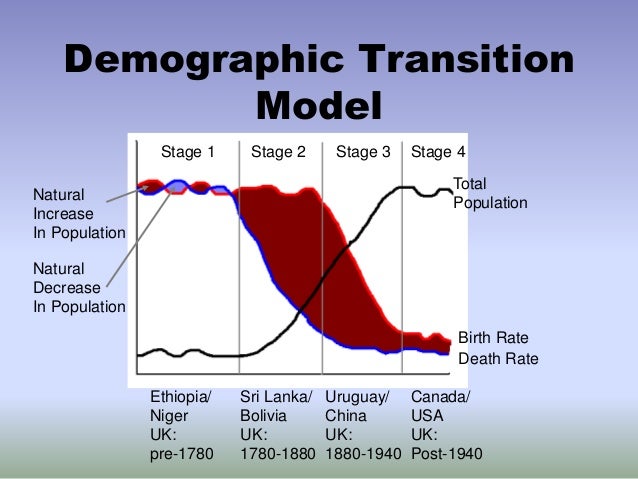 Demographic Transition Model

Stage 1 Stage 2 Stage 3 Stage 4

Natural Increase In Population

Natural Decrease In Population

Total Population

Birth Rate

Death Rate

Ethiopia/ Niger UK: pre-1780

Sri Lanka/ Bolivia UK: 1780-1880

Uruguay/ China UK: 1880-1940

Canada/ USA UK: Post-1940